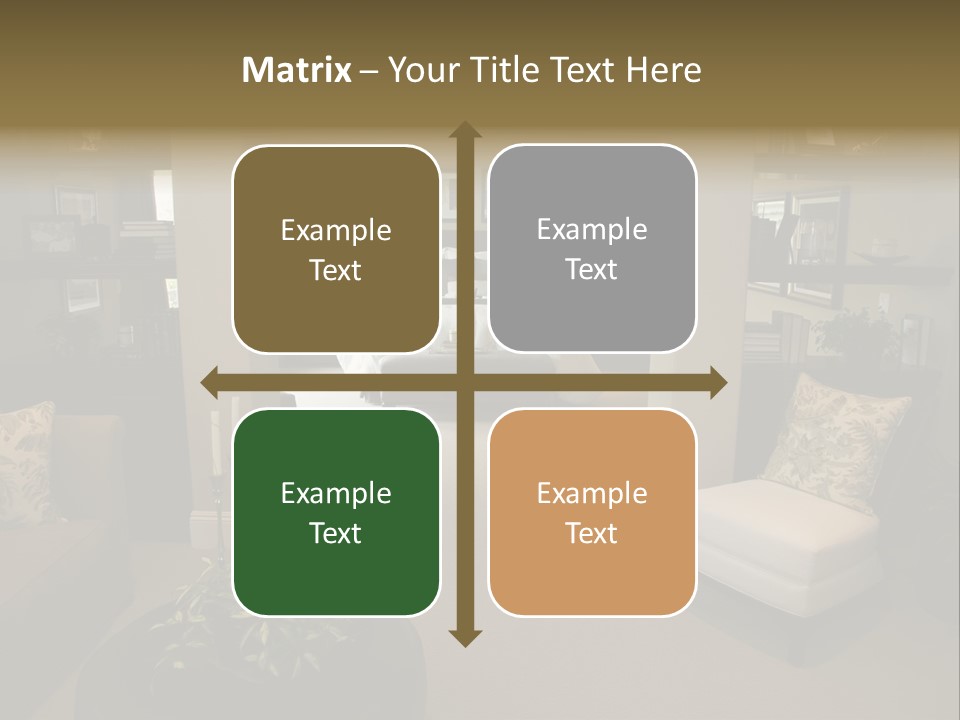 Matrix – Your Title Text Here

Example Text

Example Text

Example Text

Example Text